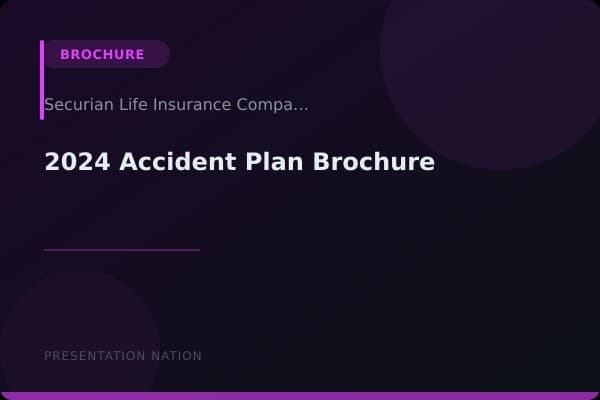 BROCHURE

Securian Life Insurance Compa...

2024 Accident Plan Brochure

PRESENTATION NATION